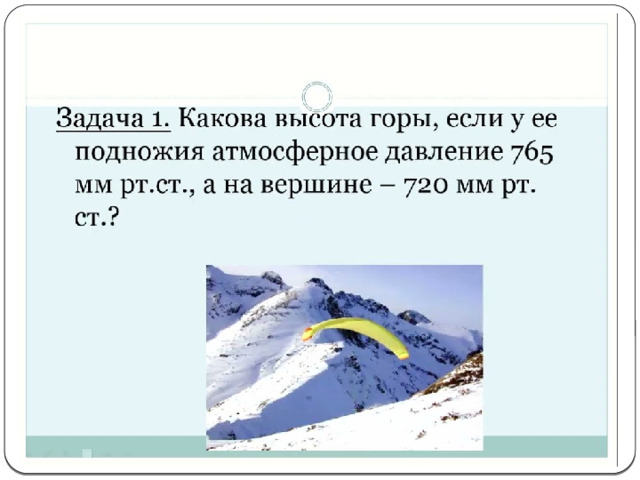 Задача 1. Какова высота горы, если у ее подножия атмосферное давление 765 мм рт.ст., а на вершине – 720 мм рт. ст.?